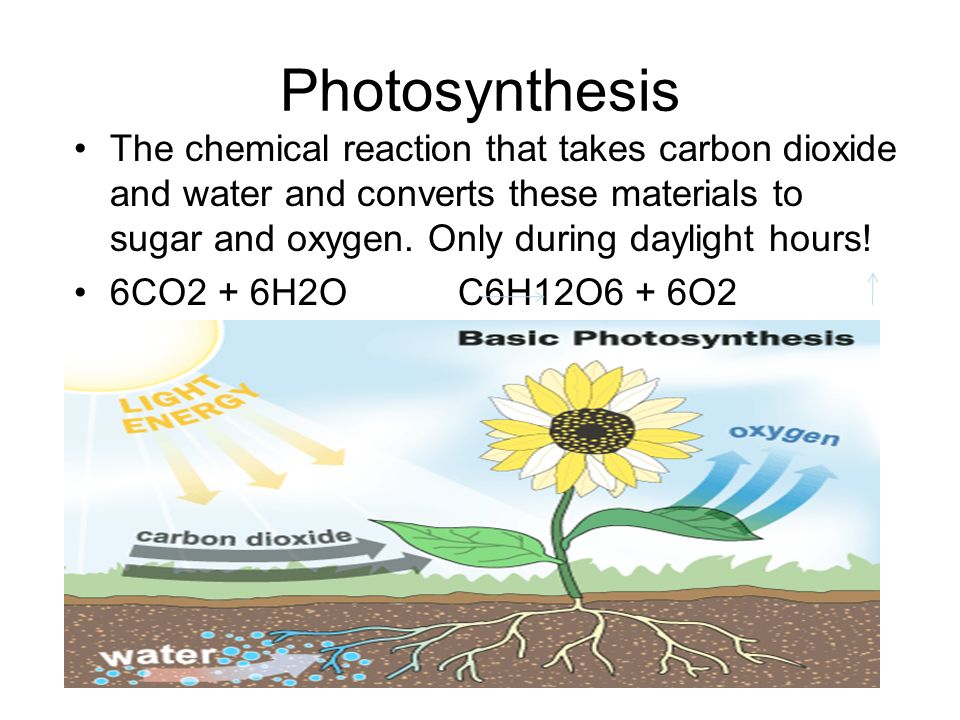 Photosynthesis

• The chemical reaction that takes carbon dioxide and water and converts these materials to sugar and oxygen. Only during daylight hours!

• 6CO2 + 6H2O C6H12O6 + 6O2

Basic Photosynthesis

LIGHT ENERGY

oxygen

carbon dioxide

water